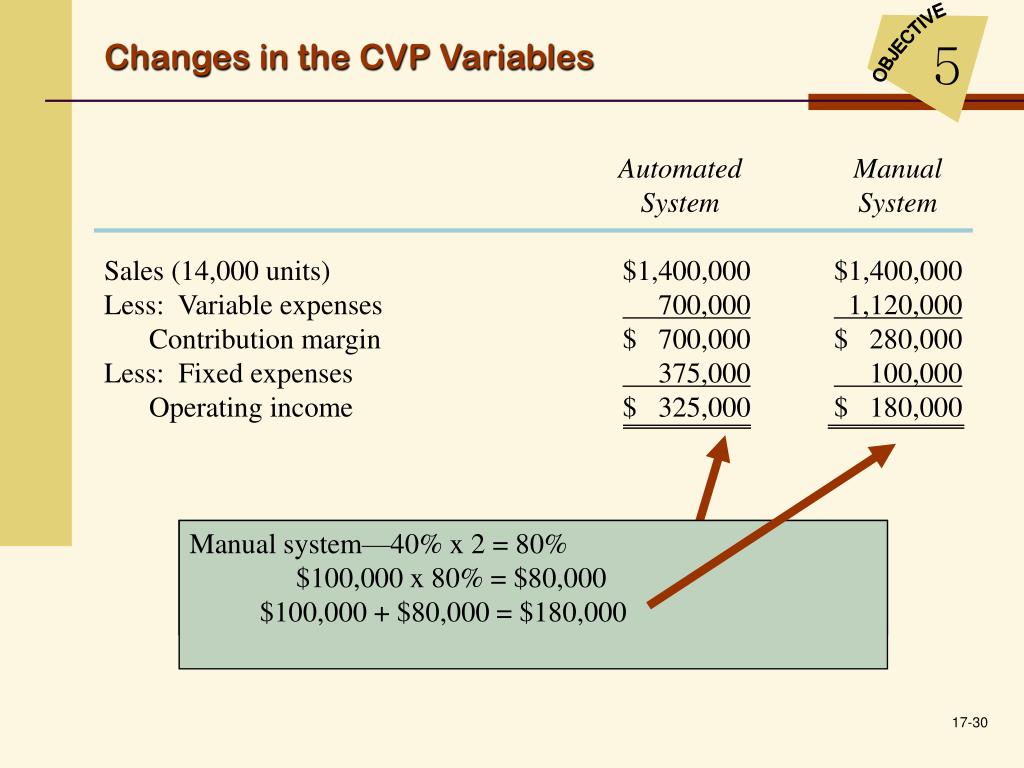 Changes in the CVP Variables

OBJECTIVE 5

| | Automated System | Manual System |
|---|---|---|
| Sales (14,000 units) | \$1,400,000 | \$1,400,000 |
| Less: Variable expenses | 700,000 | 1,120,000 |
| Contribution margin | \$ 700,000 | \$ 280,000 |
| Less: Fixed expenses | 375,000 | 100,000 |
| Operating income | \$ 325,000 | \$ 180,000 |

Manual system—40% x 2 = 80%
\$100,000 x 80% = \$80,000
\$100,000 + \$80,000 = \$180,000

17-30